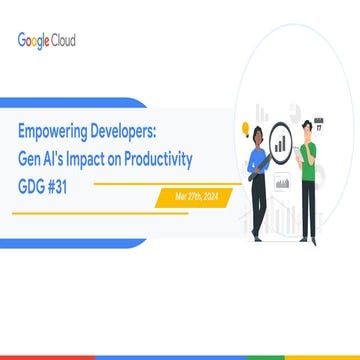 Google Cloud

Empowering Developers: Gen AI's Impact on Productivity GDG #31

Mar 27th, 2024

17